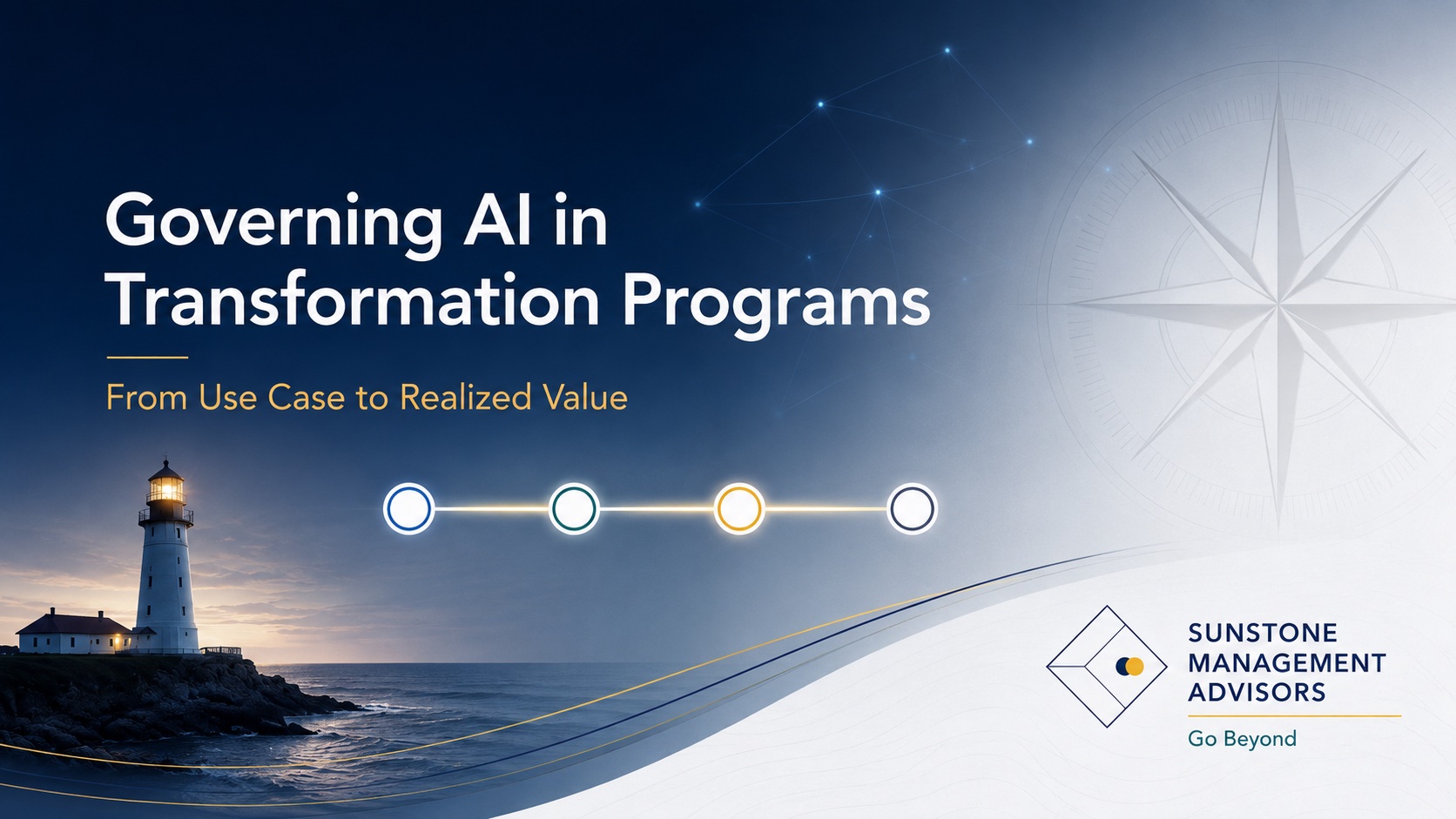 Governing AI in Transformation Programs

From Use Case to Realized Value

SUNSTONE MANAGEMENT ADVISORS

Go Beyond